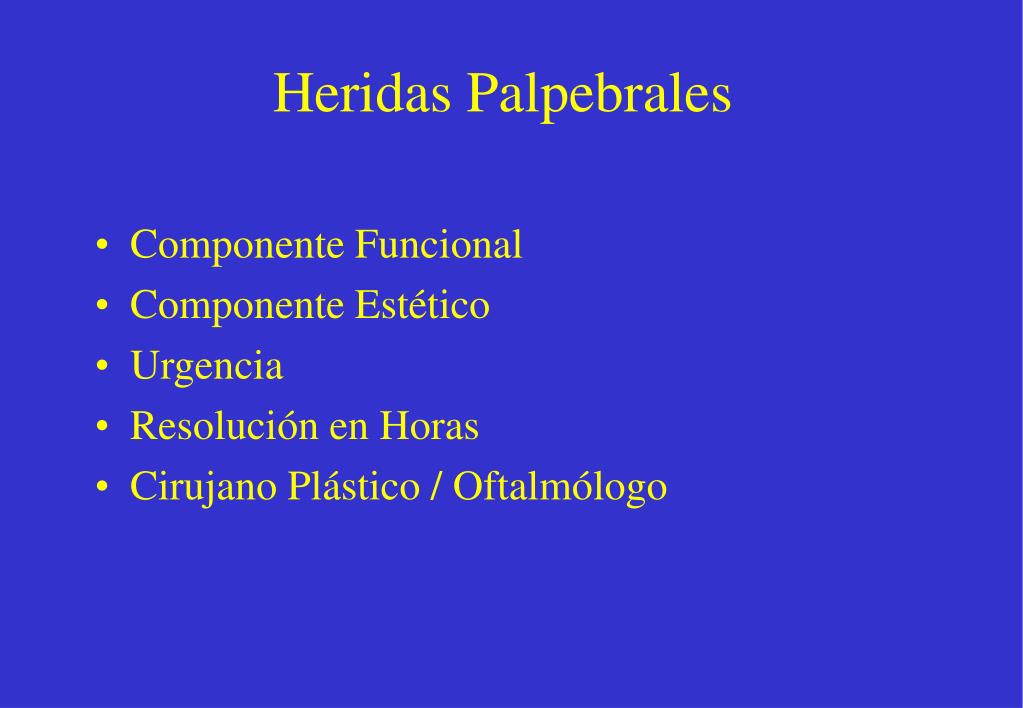 Heridas Palpebrales

• Componente Funcional
• Componente Estético
• Urgencia
• Resolución en Horas
• Cirujano Plástico / Oftalmólogo